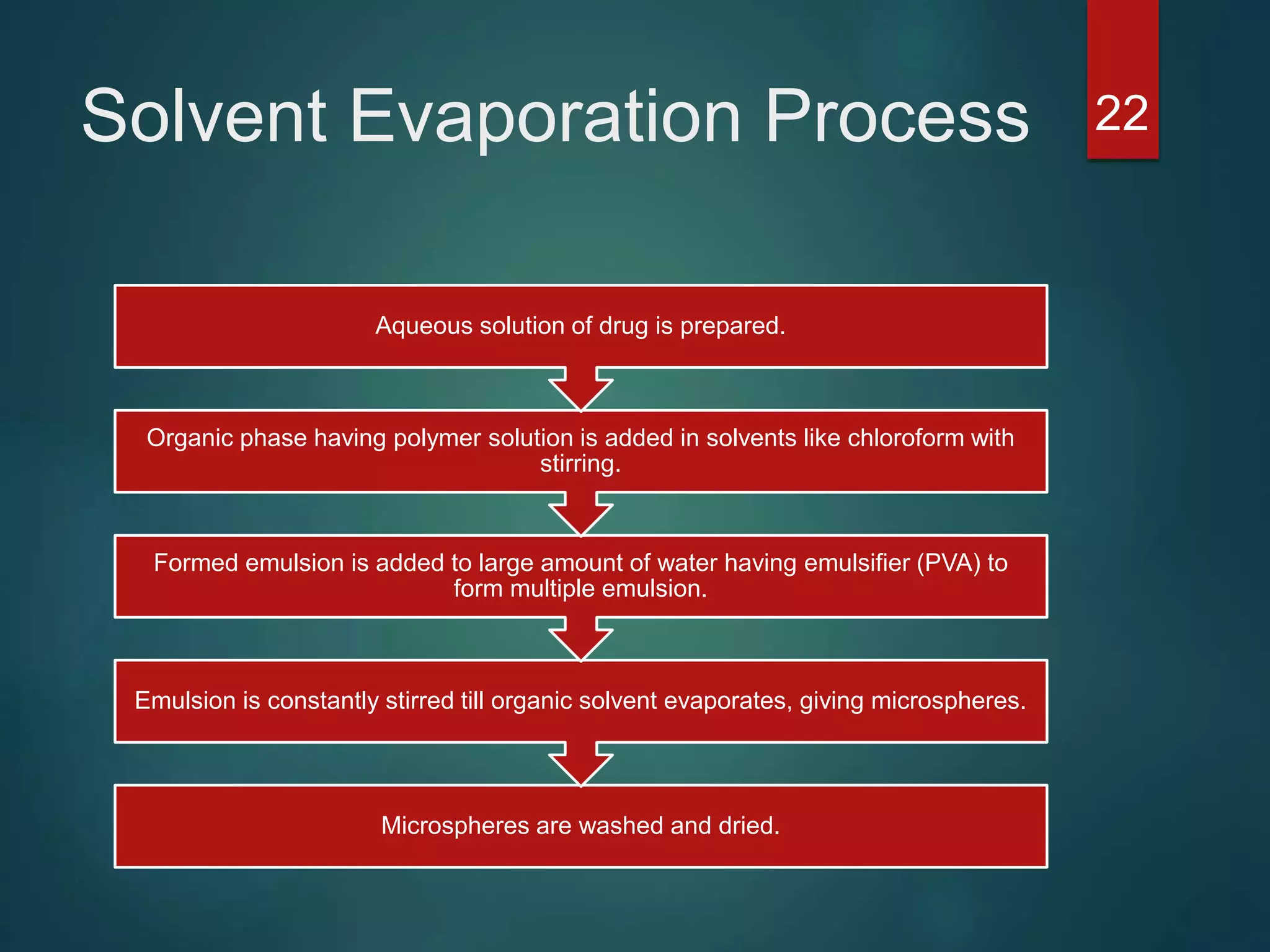 Solvent Evaporation Process

22

Aqueous solution of drug is prepared.

Organic phase having polymer solution is added in solvents like chloroform with stirring.

Formed emulsion is added to large amount of water having emulsifier (PVA) to form multiple emulsion.

Emulsion is constantly stirred till organic solvent evaporates, giving microspheres.

Microspheres are washed and dried.